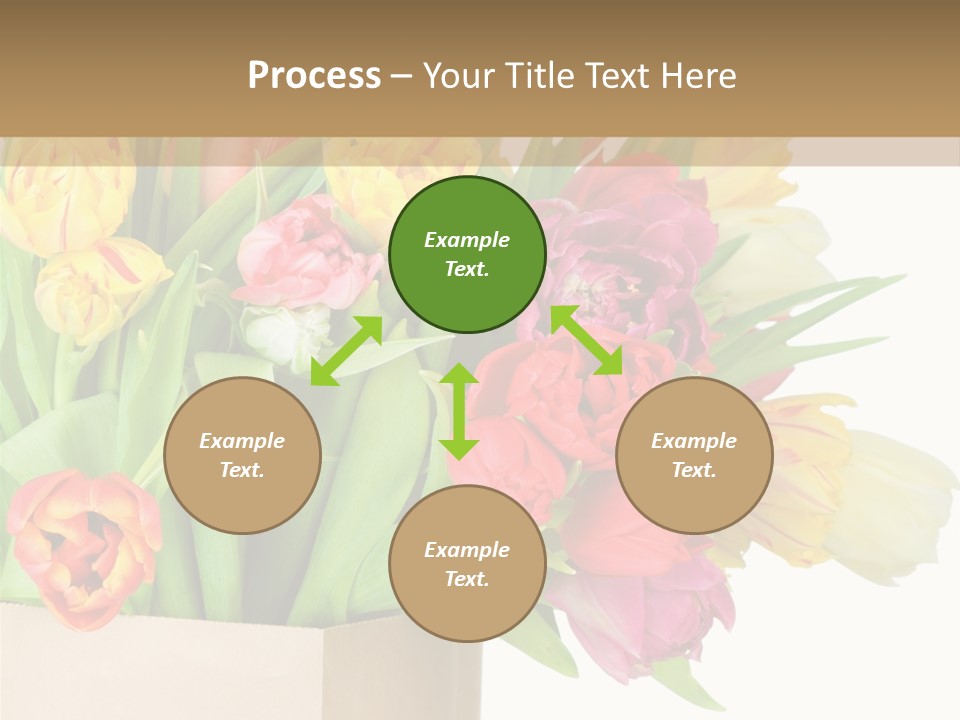 Process – Your Title Text Here

Example Text.

Example Text.

Example Text.

Example Text.